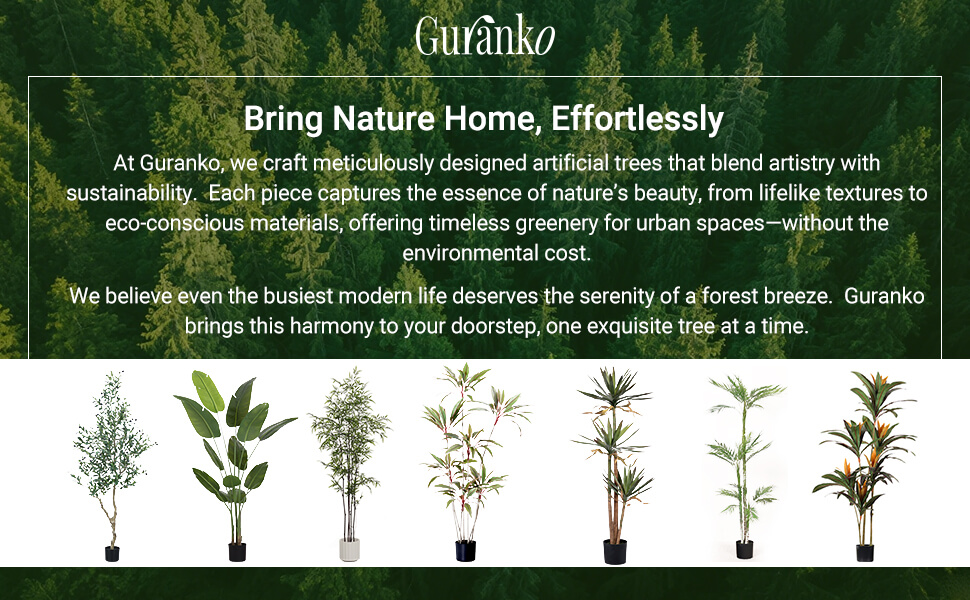 Guranko

Bring Nature Home, Effortlessly

At Guranko, we craft meticulously designed artificial trees that blend artistry with sustainability. Each piece captures the essence of nature's beauty, from lifelike textures to eco-conscious materials, offering timeless greenery for urban spaces—without the environmental cost.

We believe even the busiest modern life deserves the serenity of a forest breeze. Guranko brings this harmony to your doorstep, one exquisite tree at a time.